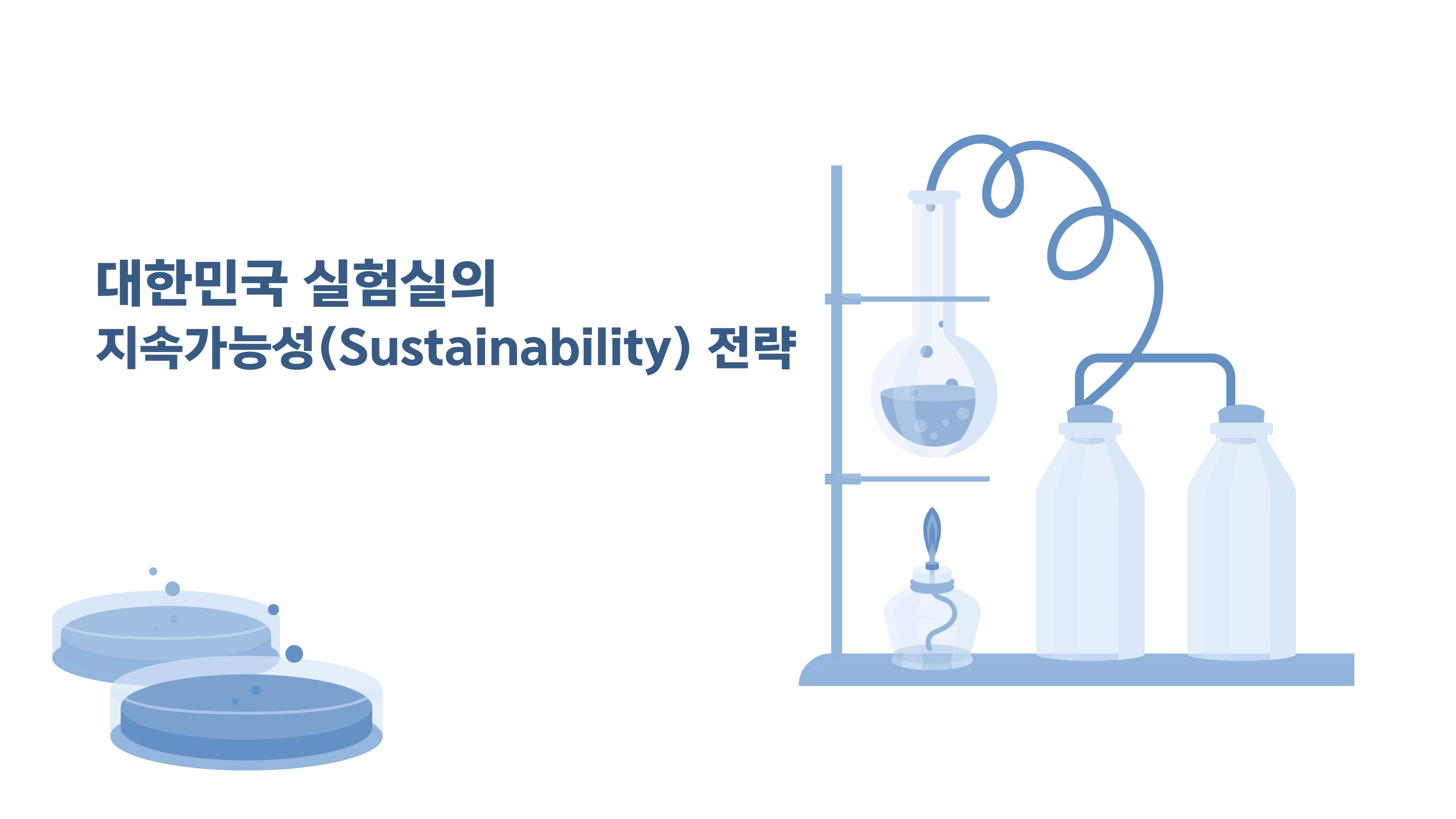 대한민국 실험실의
지속가능성(Sustainability) 전략